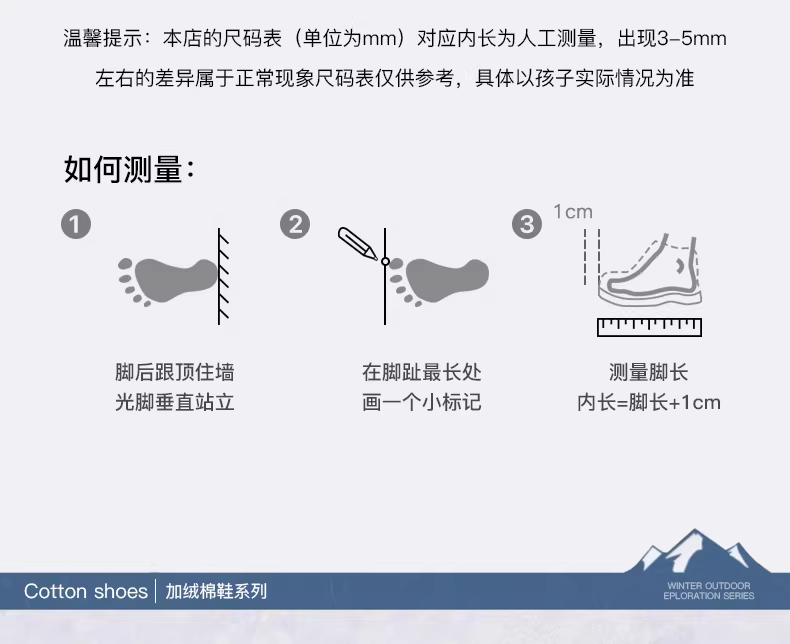 温馨提示：本店的尺码表（单位为mm）对应内长为人工测量，出现3-5mm左右的差异属于正常现象尺码表仅供参考，具体以孩子实际情况为准

如何测量：

1

脚后跟顶住墙
光脚垂直站立

2

在脚趾最长处
画一个小标记

3

1cm

测量脚长
内长=脚长+1cm

Cotton shoes | 加绒棉鞋系列

WINTER OUTDOOR
EPLORATION SERIES